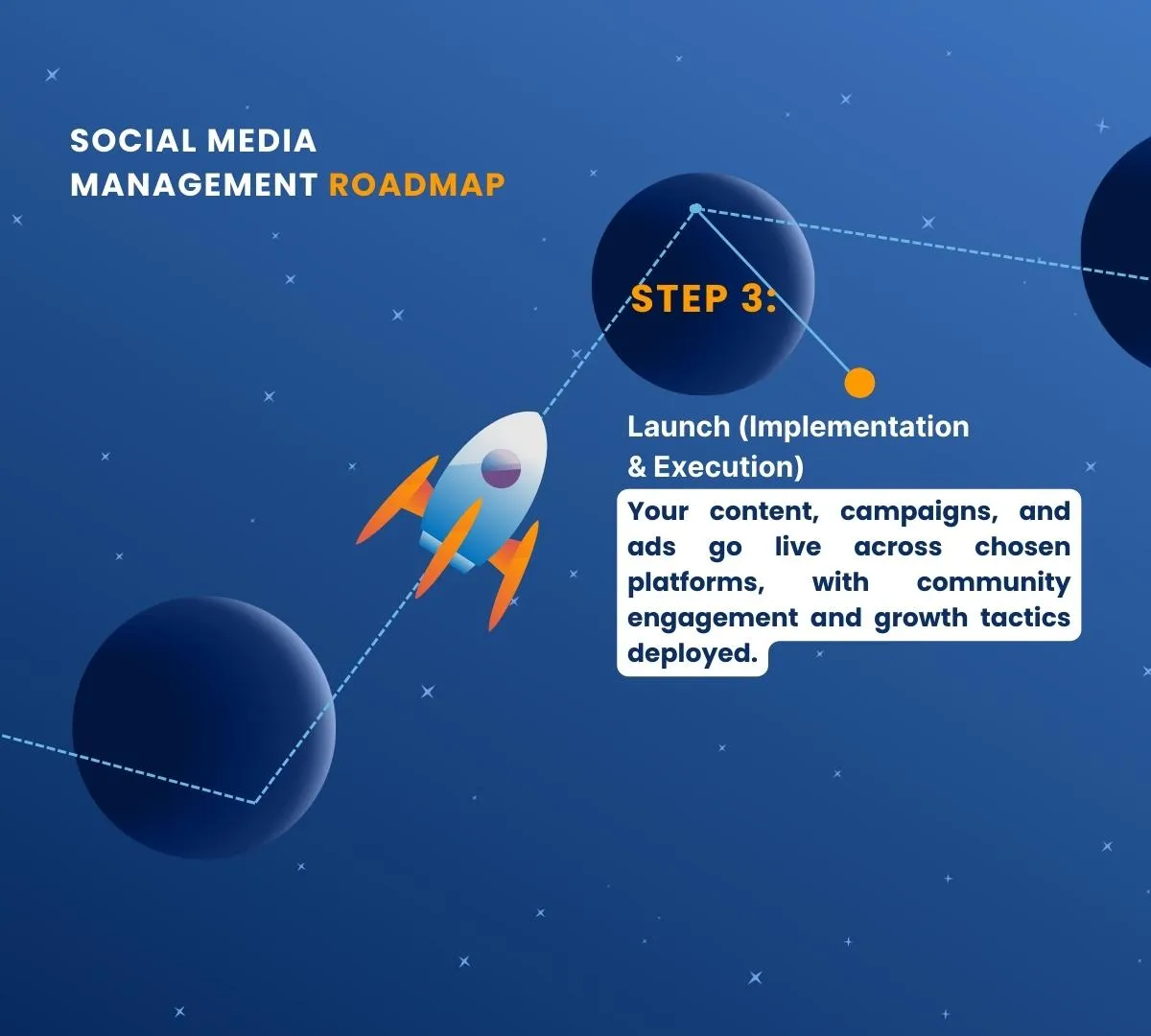 SOCIAL MEDIA MANAGEMENT ROADMAP

STEP 3:

Launch (Implementation & Execution)

Your content, campaigns, and ads go live across chosen platforms, with community engagement and growth tactics deployed.